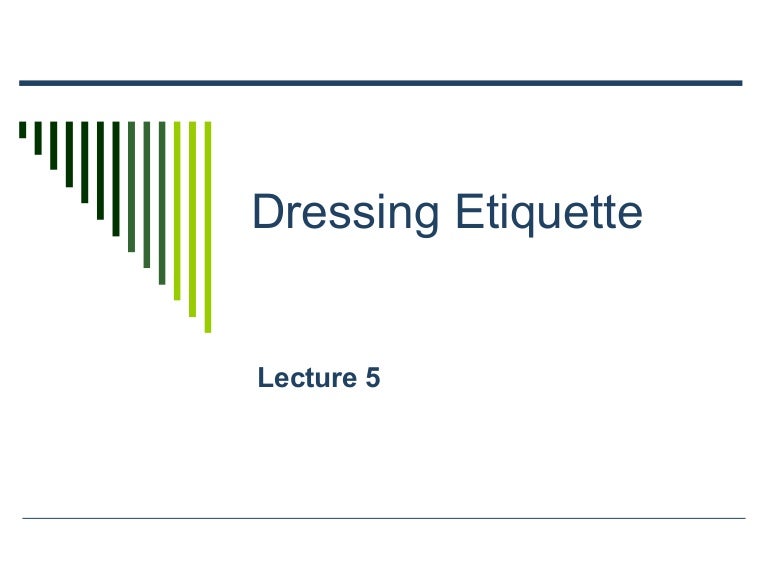 Dressing Etiquette

Lecture 5